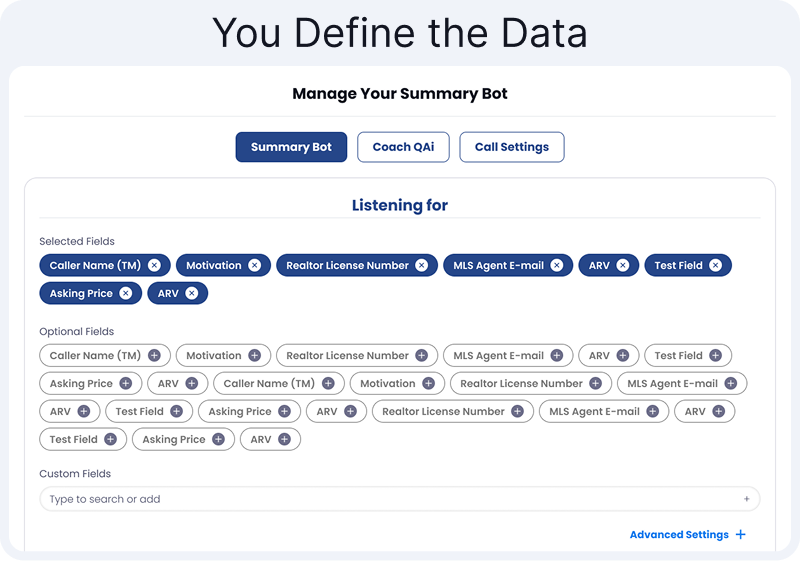 You Define the Data

Manage Your Summary Bot

Summary Bot Coach QAi Call Settings

Listening for

Selected Fields

Caller Name (TM) Motivation Realtor License Number MLS Agent E-mail ARV Test Field Asking Price ARV

Optional Fields

Caller Name (TM) Motivation Realtor License Number MLS Agent E-mail ARV Test Field Asking Price ARV Caller Name (TM) Motivation Realtor License Number MLS Agent E-mail ARV Test Field Asking Price ARV Realtor License Number MLS Agent E-mail ARV Test Field Asking Price ARV

Custom Fields

Type to search or add +

Advanced Settings +